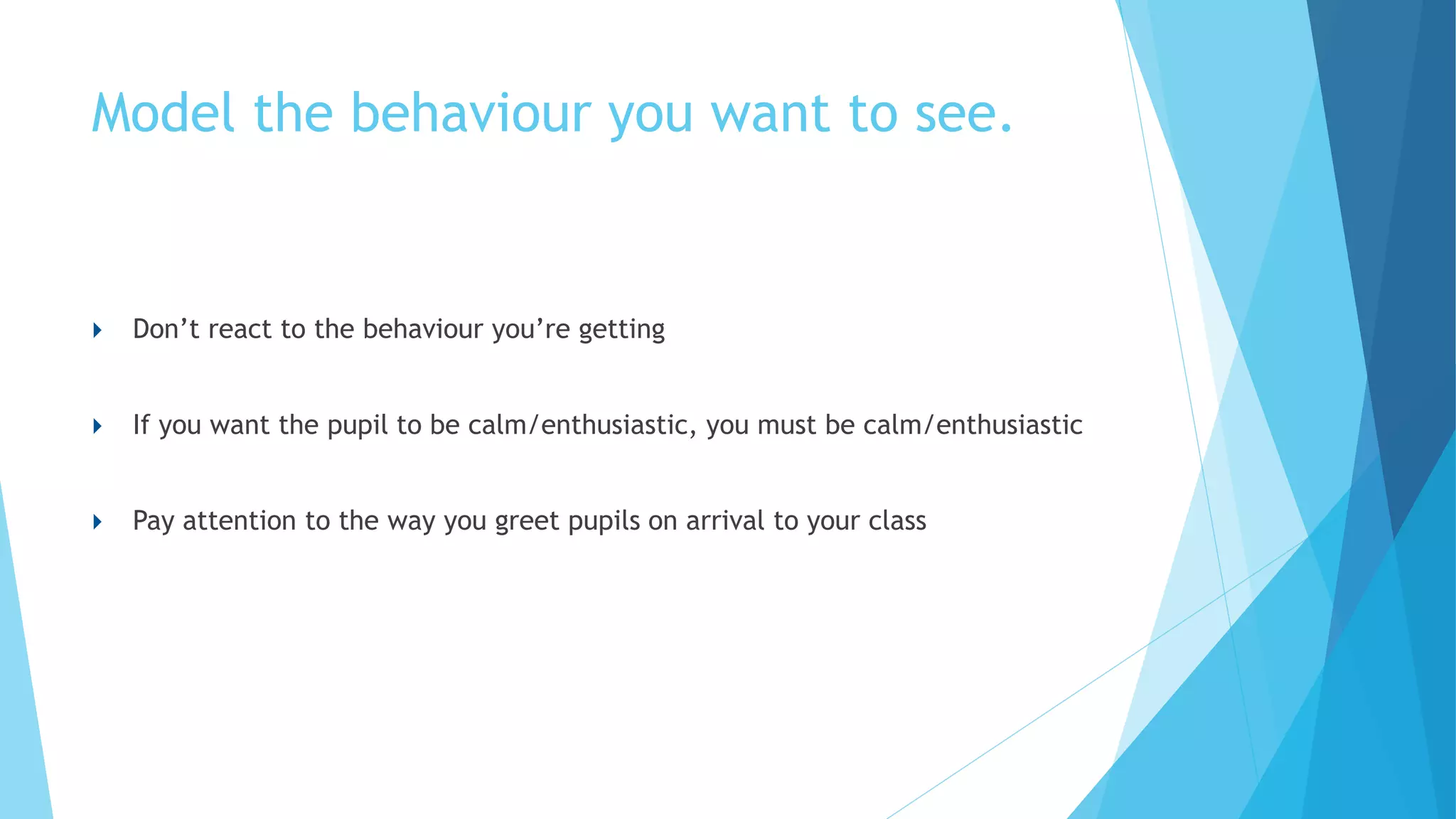 Model the behaviour you want to see.

Don’t react to the behaviour you’re getting

If you want the pupil to be calm/enthusiastic, you must be calm/enthusiastic

Pay attention to the way you greet pupils on arrival to your class